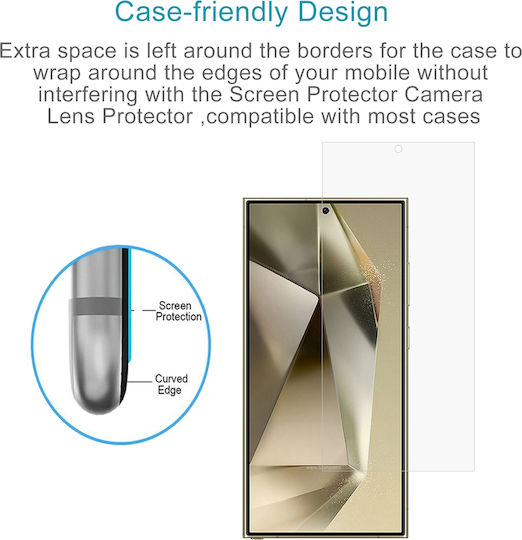 Case-friendly Design

Extra space is left around the borders for the case to wrap around the edges of your mobile without interfering with the Screen Protector Camera Lens Protector ,compatible with most cases

Screen Protection

Curved Edge